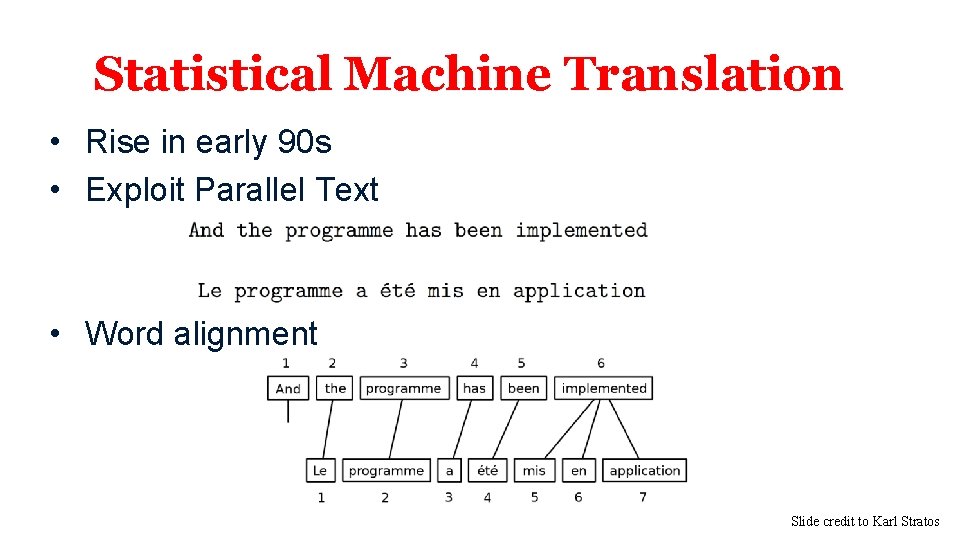 Statistical Machine Translation

• Rise in early 90s
• Exploit Parallel Text

And the programme has been implemented

Le programme a été mis en application

• Word alignment

1 2 3 4 5 6
And the programme has been implemented

Le programme a été mis en application
1 2 3 4 5 6 7

Slide credit to Karl Stratos